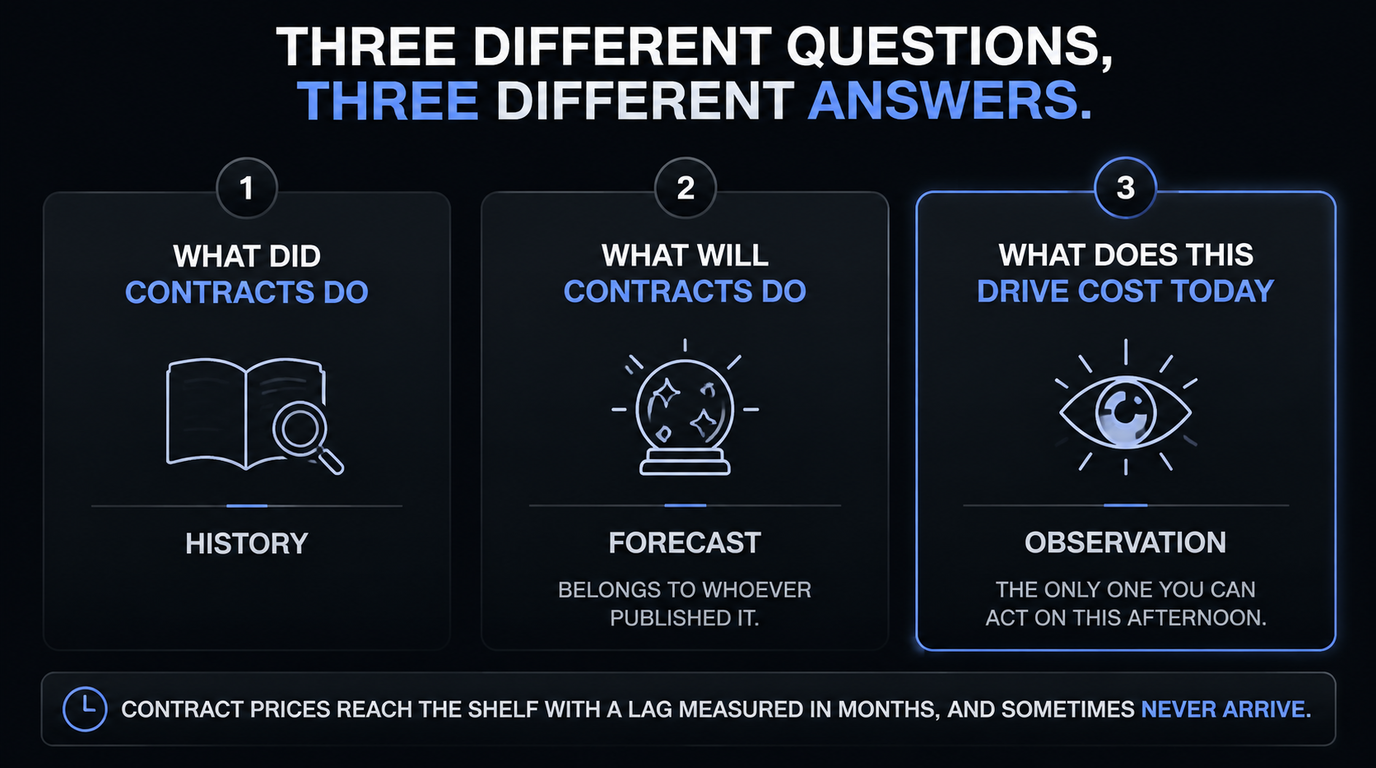 THREE DIFFERENT QUESTIONS, THREE DIFFERENT ANSWERS.

1

WHAT DID CONTRACTS DO

HISTORY

2

WHAT WILL CONTRACTS DO

FORECAST

BELONGS TO WHOEVER PUBLISHED IT.

3

WHAT DOES THIS DRIVE COST TODAY

OBSERVATION

THE ONLY ONE YOU CAN ACT ON THIS AFTERNOON.

CONTRACT PRICES REACH THE SHELF WITH A LAG MEASURED IN MONTHS, AND SOMETIMES NEVER ARRIVE.